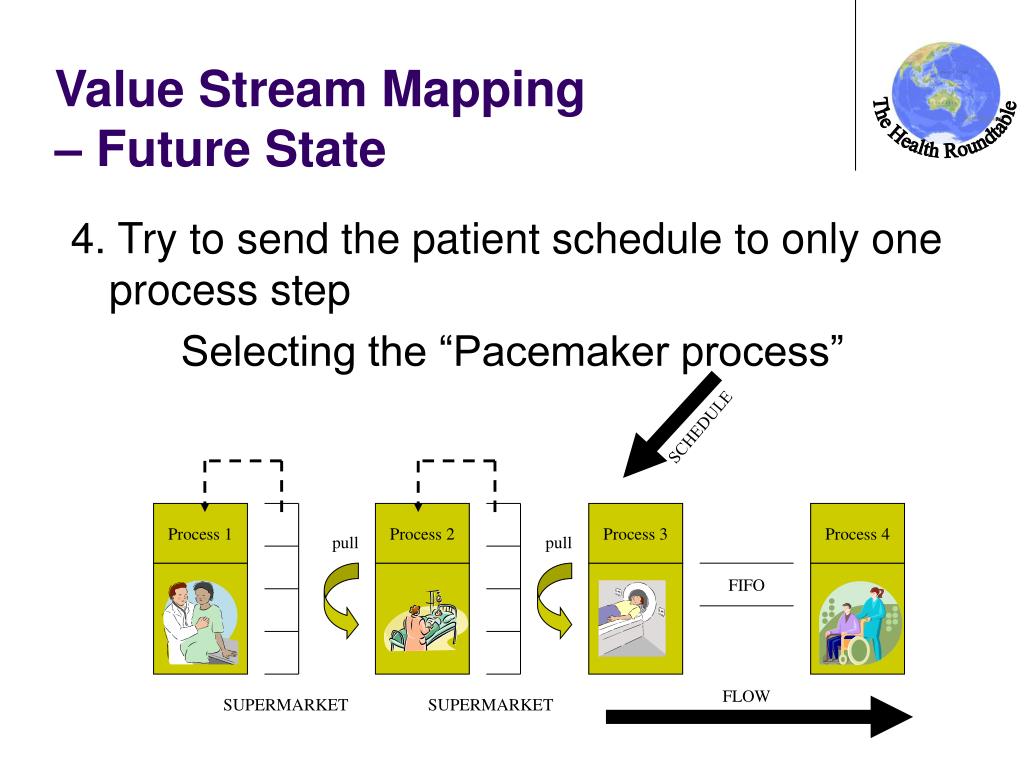 Value Stream Mapping – Future State

The Health Roundtable

4. Try to send the patient schedule to only one process step

Selecting the “Pacemaker process”

SCHEDULE

Process 1

pull

Process 2

pull

Process 3

FIFO

Process 4

SUPERMARKET

SUPERMARKET

FLOW